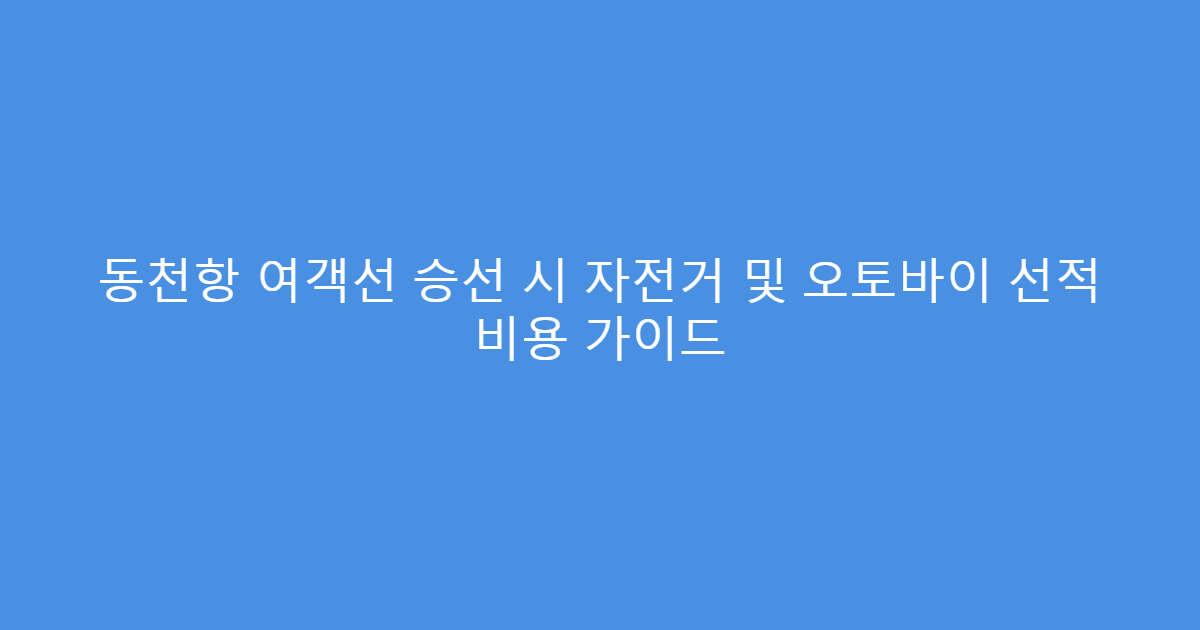 동천항 여객선 승선 시 자전거 및 오토바이 선적 비용 가이드